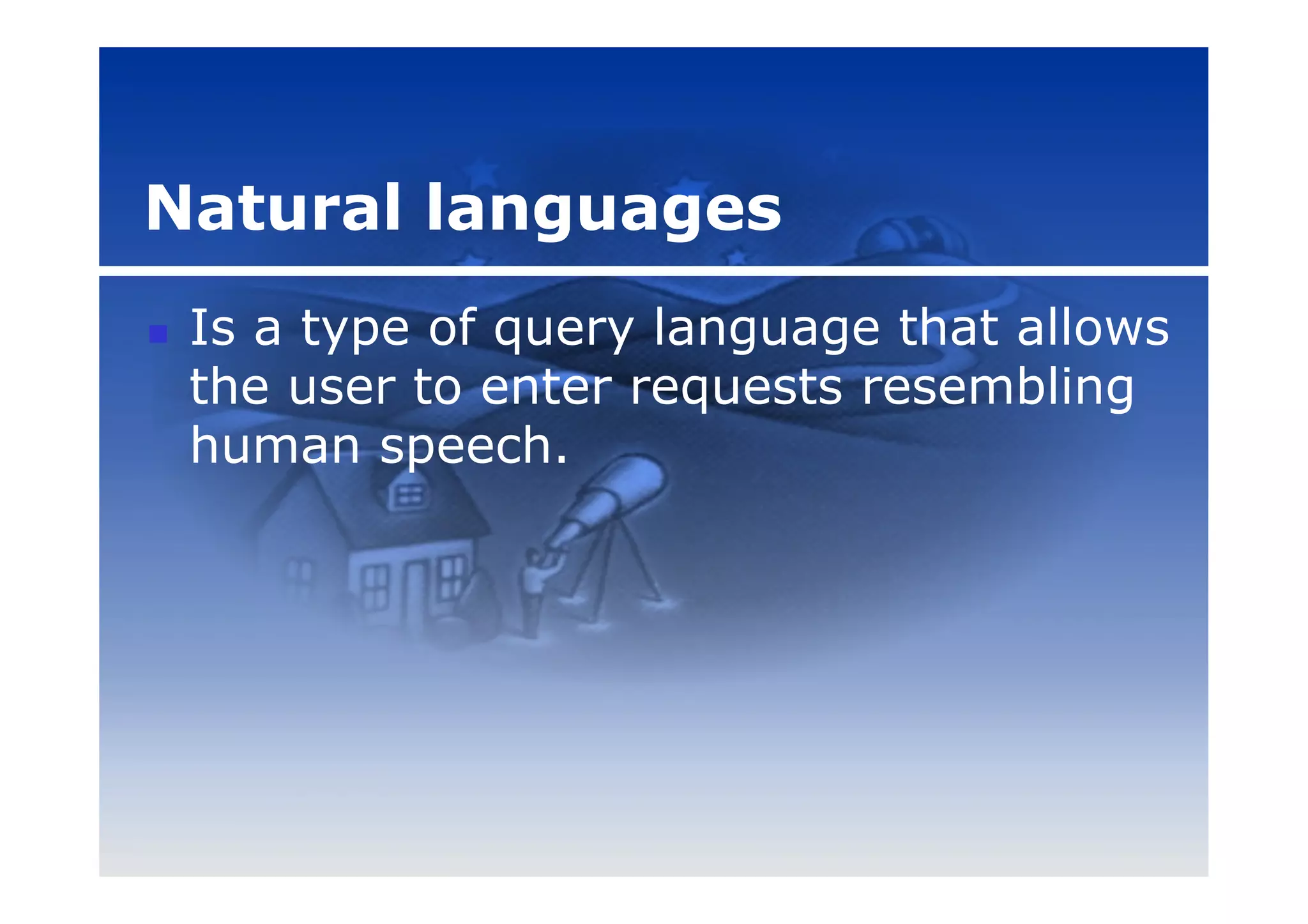 Natural languages

Is a type of query language that allows the user to enter requests resembling human speech.